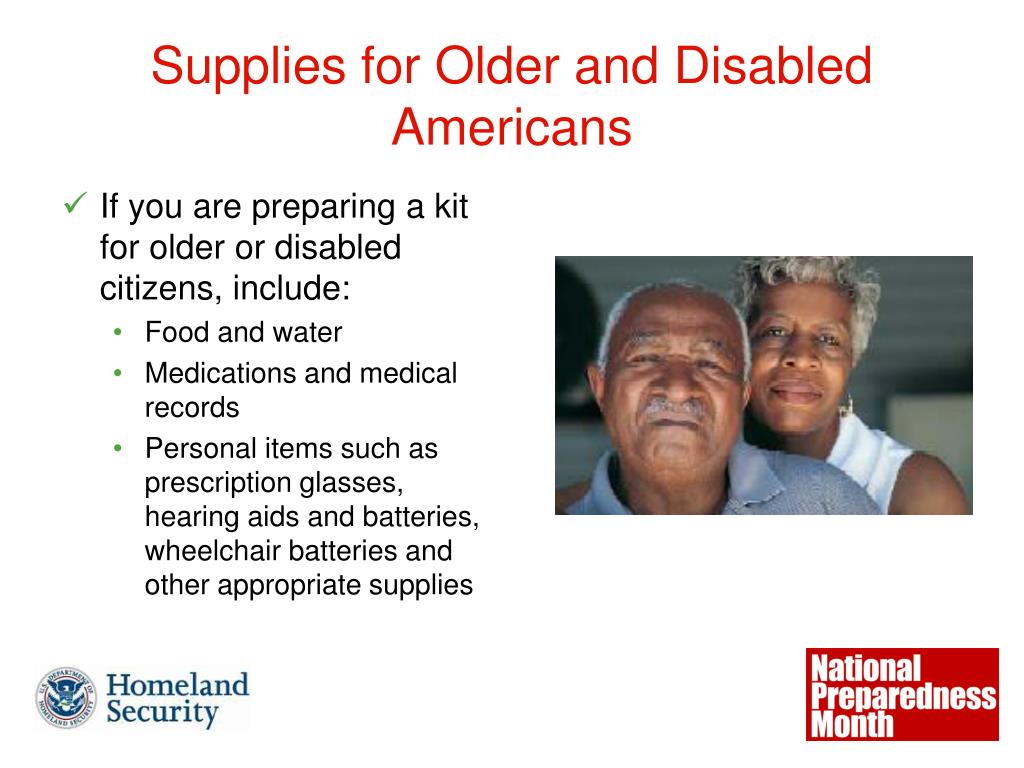 Supplies for Older and Disabled Americans

✓ If you are preparing a kit for older or disabled citizens, include:

• Food and water
• Medications and medical records
• Personal items such as prescription glasses, hearing aids and batteries, wheelchair batteries and other appropriate supplies

U.S. DEPARTMENT OF HOMELAND SECURITY

Homeland Security

National Preparedness Month